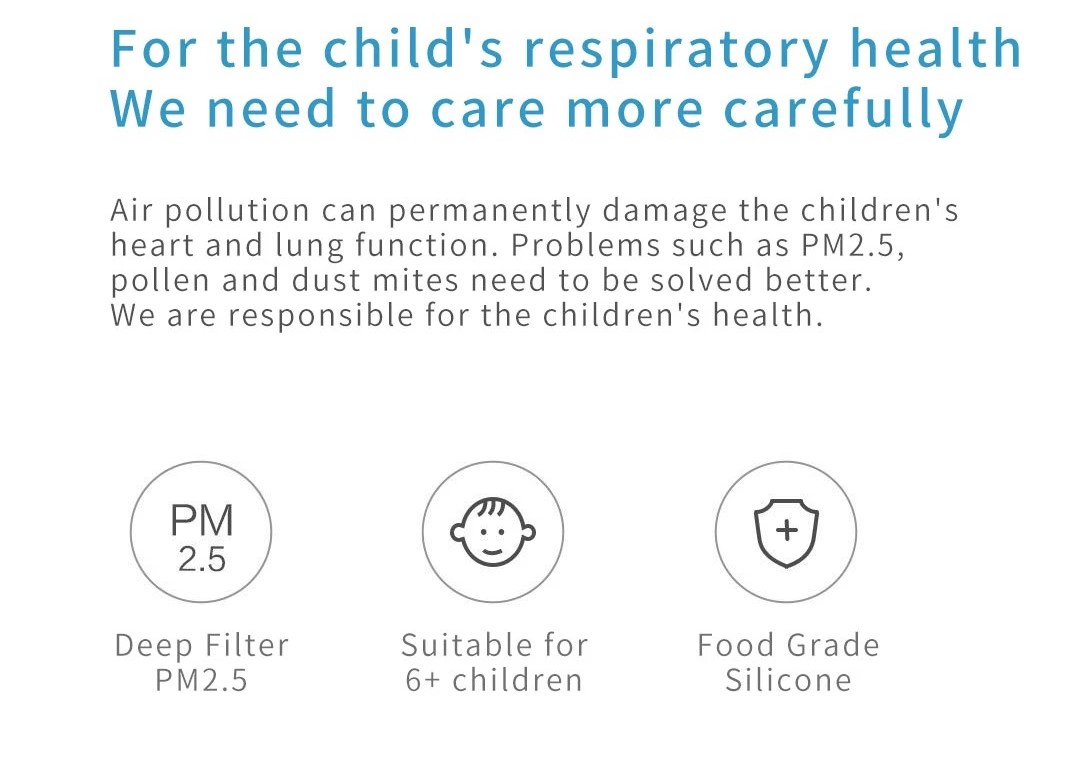 For the child's respiratory health
We need to care more carefully

Air pollution can permanently damage the children's heart and lung function. Problems such as PM2.5, pollen and dust mites need to be solved better.
We are responsible for the children's health.

PM
2.5

Deep Filter
PM2.5

Suitable for
6+ children

Food Grade
Silicone